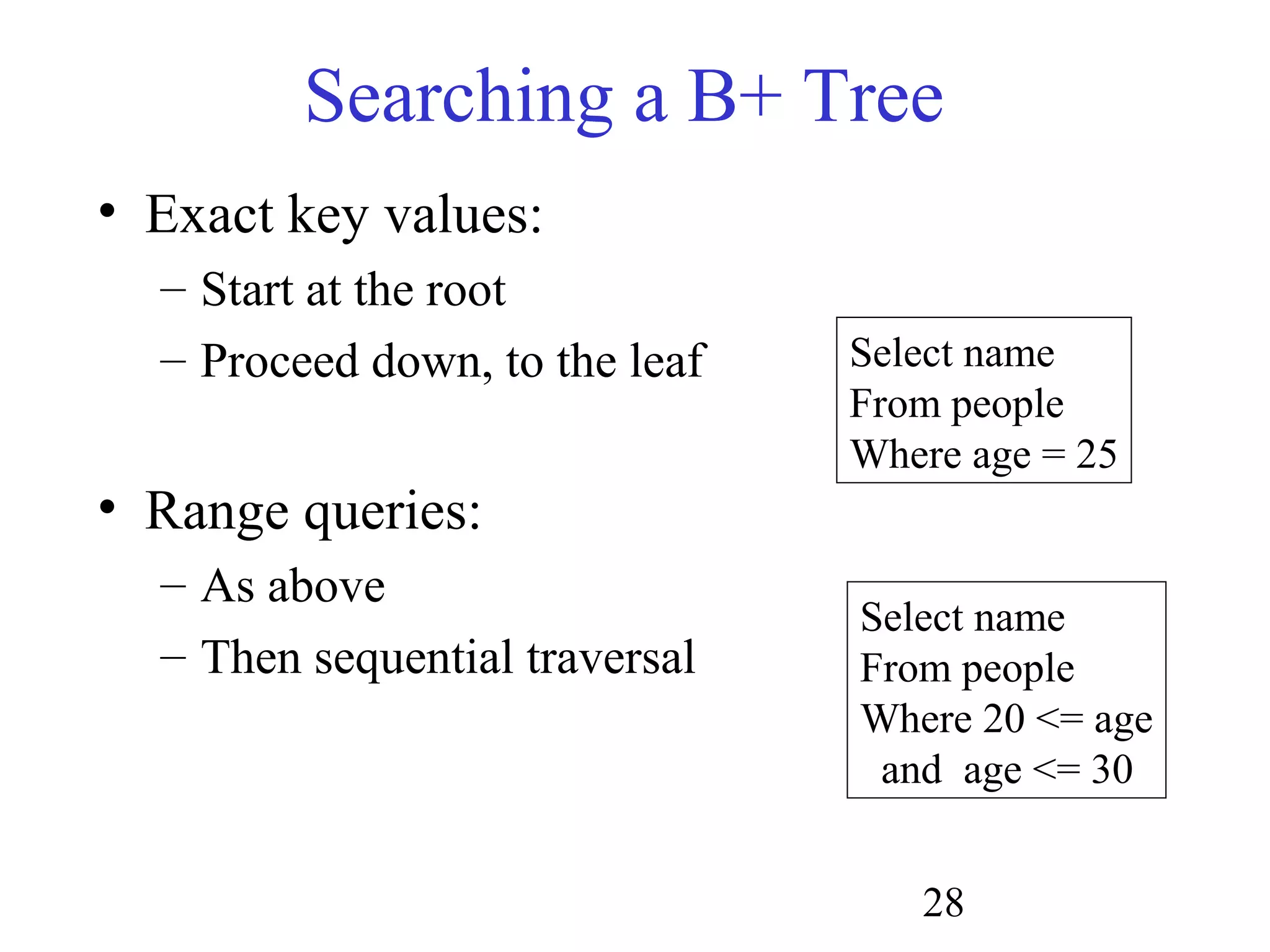 Searching a B+ Tree

• Exact key values:
– Start at the root
– Proceed down, to the leaf

Select name
From people
Where age = 25

• Range queries:
– As above
– Then sequential traversal

Select name
From people
Where 20 <= age
and age <= 30

28